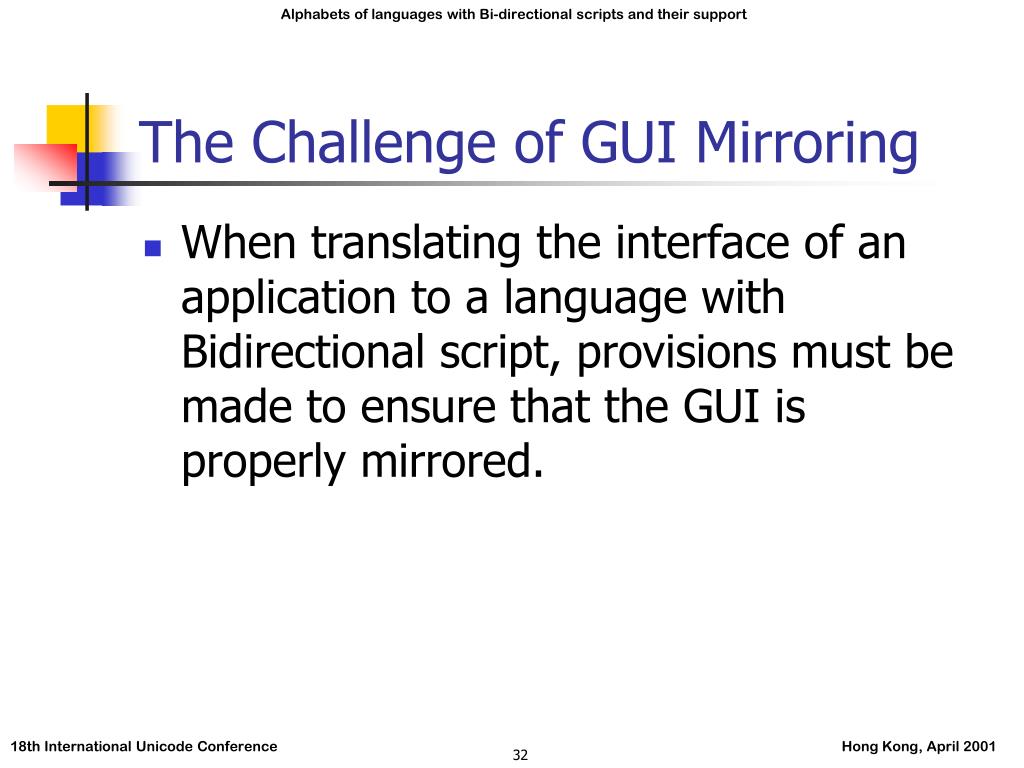 Alphabets of languages with Bi-directional scripts and their support

The Challenge of GUI Mirroring

When translating the interface of an application to a language with Bidirectional script, provisions must be made to ensure that the GUI is properly mirrored.

18th International Unicode Conference
32
Hong Kong, April 2001